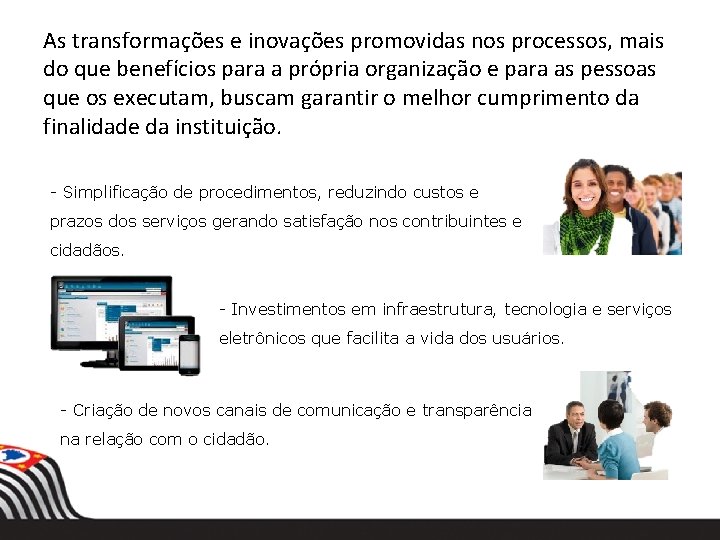 As transformações e inovações promovidas nos processos, mais do que benefícios para a própria organização e para as pessoas que os executam, buscam garantir o melhor cumprimento da finalidade da instituição.

- Simplificação de procedimentos, reduzindo custos e prazos dos serviços gerando satisfação nos contribuintes e cidadãos.

- Investimentos em infraestrutura, tecnologia e serviços eletrônicos que facilita a vida dos usuários.

- Criação de novos canais de comunicação e transparência na relação com o cidadão.